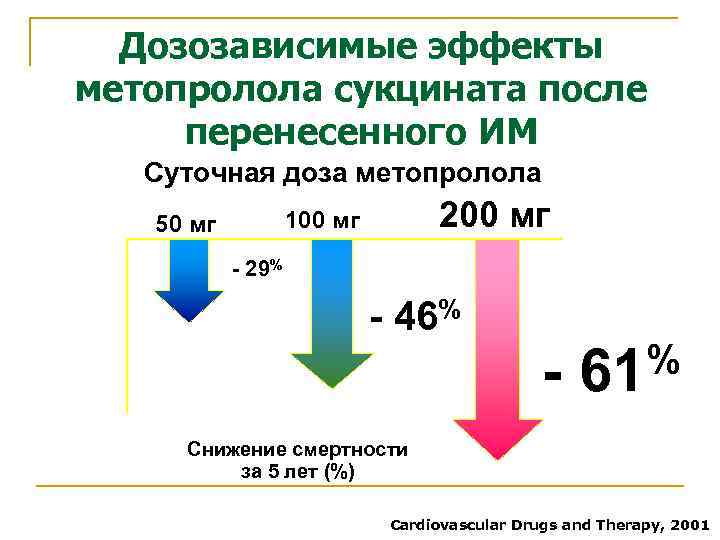 Дозозависимые эффекты метопролола сукцината после перенесенного ИМ

Суточная доза метопролола

50 мг

100 мг

200 мг

- 29%

- 46%

- 61%

Снижение смертности за 5 лет (%)

Cardiovascular Drugs and Therapy, 2001